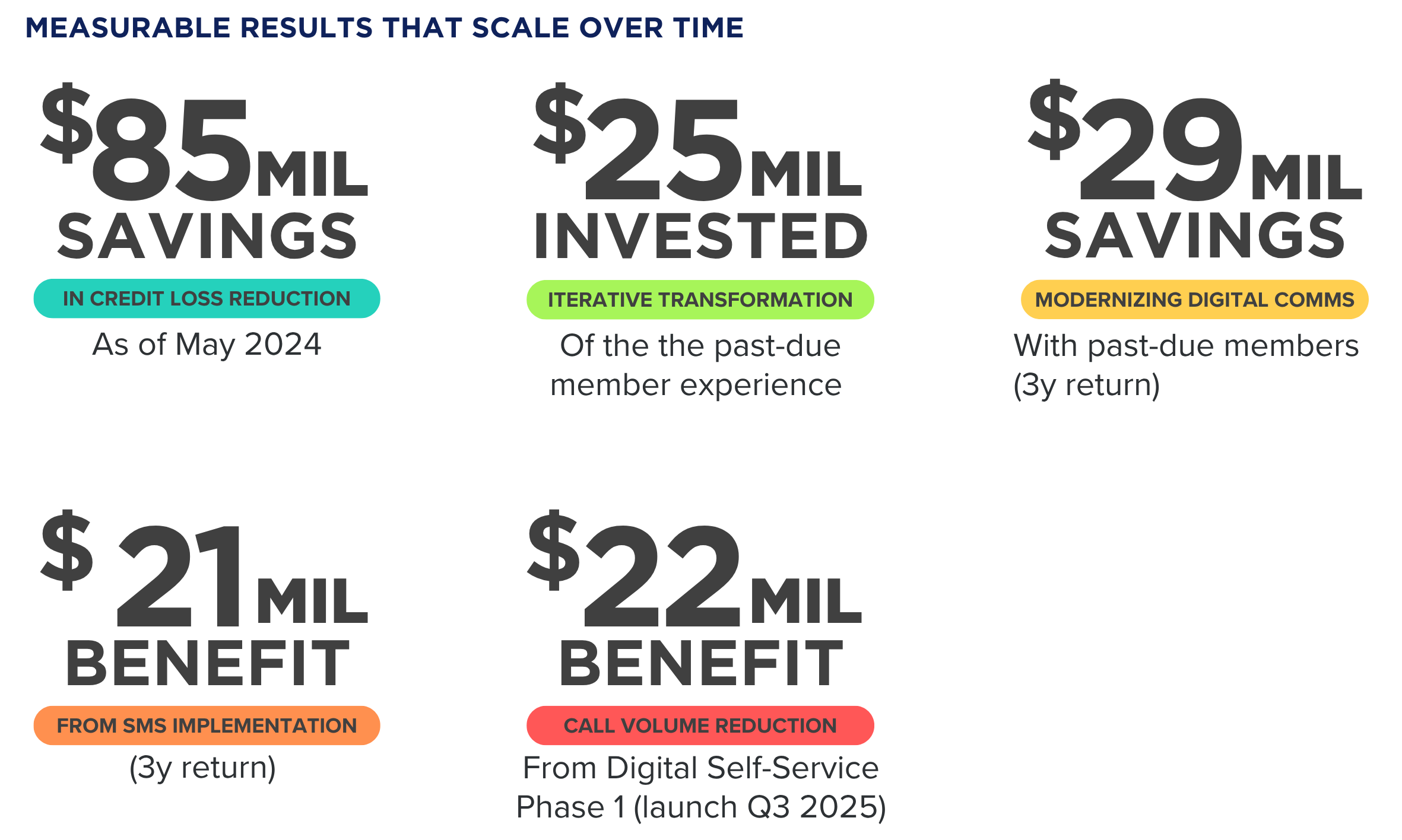 MEASURABLE RESULTS THAT SCALE OVER TIME

$85MIL SAVINGS

IN CREDIT LOSS REDUCTION

As of May 2024

$25MIL INVESTED

ITERATIVE TRANSFORMATION

Of the the past-due member experience

$29MIL SAVINGS

MODERNIZING DIGITAL COMMS

With past-due members (3y return)

$21MIL BENEFIT

FROM SMS IMPLEMENTATION

(3y return)

$22MIL BENEFIT

CALL VOLUME REDUCTION

From Digital Self-Service Phase 1 (launch Q3 2025)